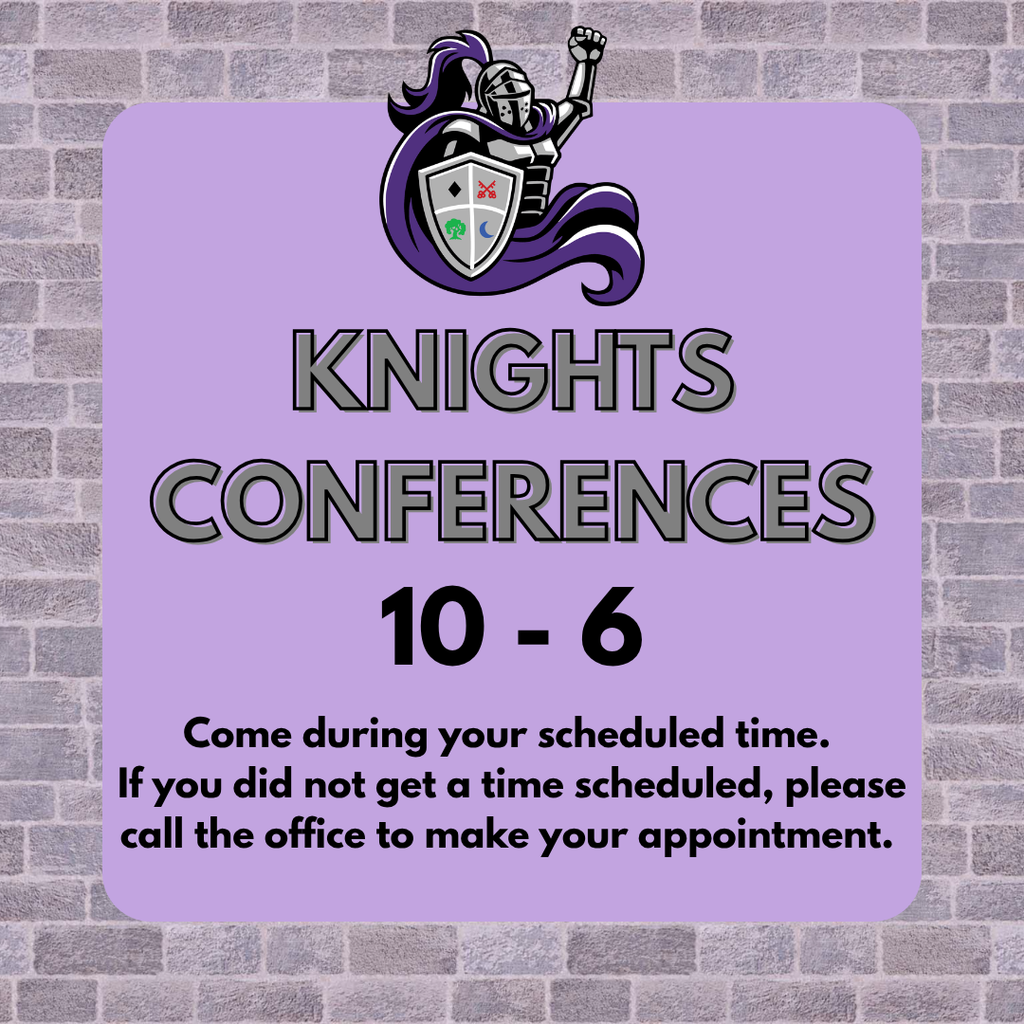 KNIGHTS CONFERENCES

10 - 6

Come during your scheduled time. If you did not get a time scheduled, please call the office to make your appointment.